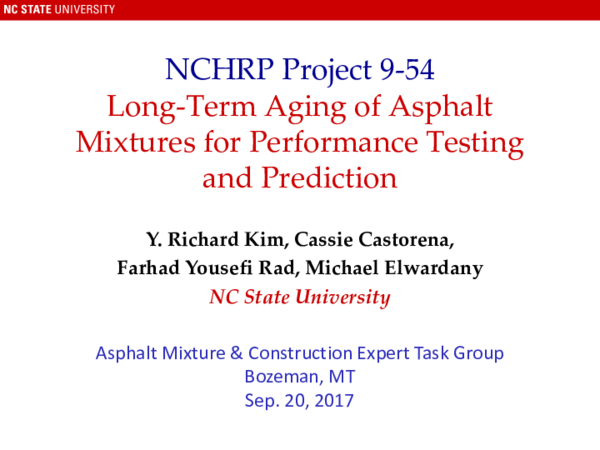 NC STATE UNIVERSITY

NCHRP Project 9-54
Long-Term Aging of Asphalt Mixtures for Performance Testing and Prediction

Y. Richard Kim, Cassie Castorena,
Farhad Yousefi Rad, Michael Elwardany
NC State University

Asphalt Mixture & Construction Expert Task Group
Bozeman, MT
Sep. 20, 2017